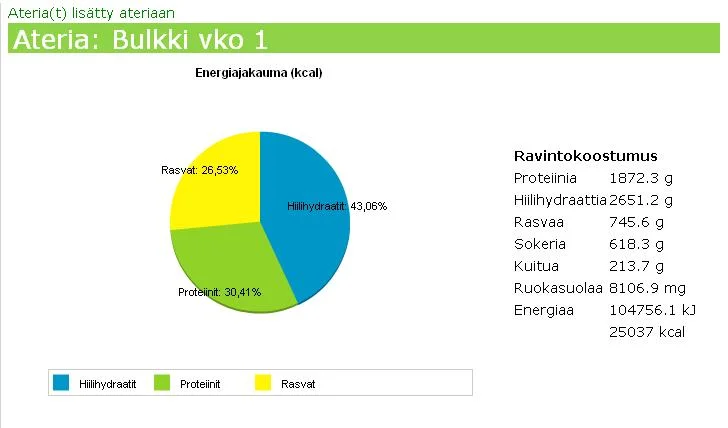 Ateria(t) lisätty ateriaan

Ateria: Bulkki vko 1

Energiajakauma (kcal)

Rasvat: 26,53%

Hiilihydraatit: 43,06%

Proteiinit: 30,41%

Hiilihydraatit Proteiinit Rasvat

Ravintokoostumus

| | |
|---|---|
| Proteiinia | 1872.3 g |
| Hiilihydraattia | 2651.2 g |
| Rasvaa | 745.6 g |
| Sokeria | 618.3 g |
| Kuitua | 213.7 g |
| Ruokasuolaa | 8106.9 mg |
| Energiaa | 104756.1 kJ |
| | 25037 kcal |